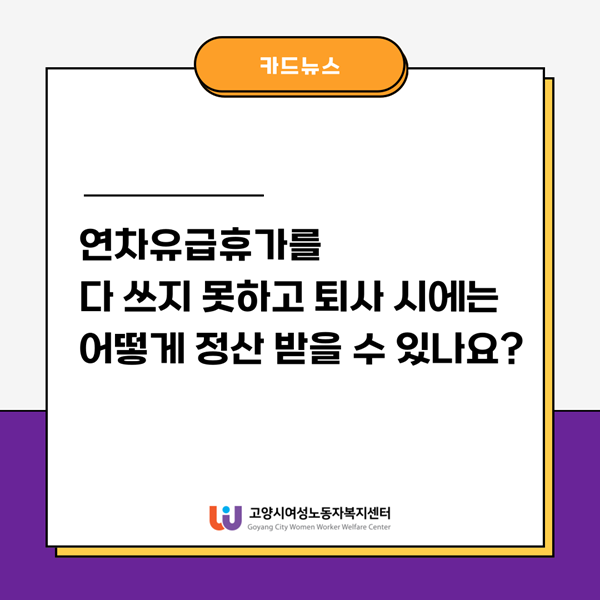 카드뉴스

연차유급휴가를
다 쓰지 못하고 퇴사 시에는
어떻게 정산 받을 수 있나요?

고양시여성노동자복지센터
Goyang City Women Worker Welfare Center